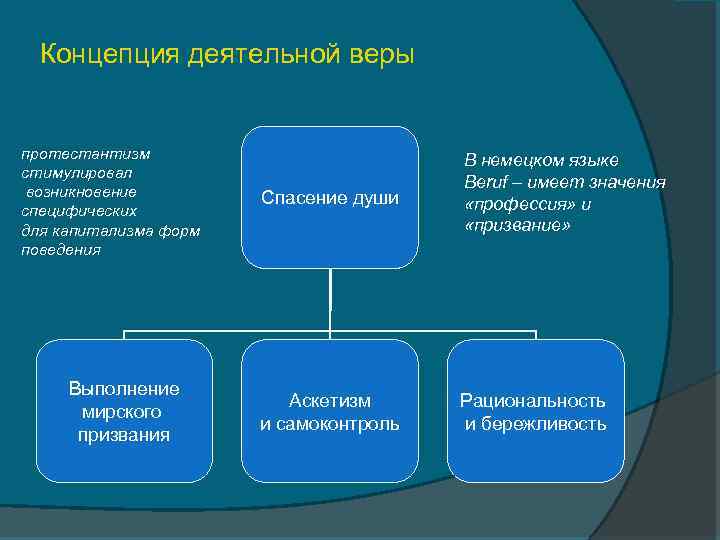 Концепция деятельной веры

протестантизм стимулировал возникновение специфических для капитализма форм поведения

Спасение души

В немецком языке Beruf – имеет значения «профессия» и «призвание»

Выполнение мирского призвания

Аскетизм и самоконтроль

Рациональность и бережливость